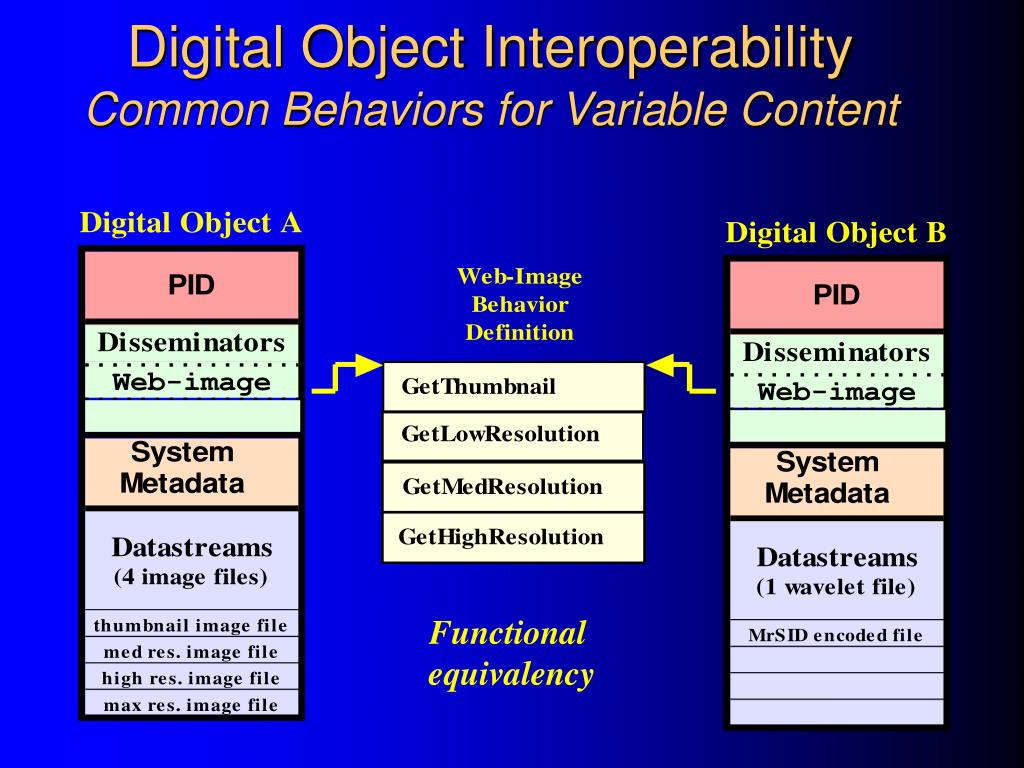 Digital Object Interoperability
Common Behaviors for Variable Content

Digital Object A

PID

Disseminators

Web-image

System Metadata

Datastreams
(4 image files)

thumbnail image file

med res. image file

high res. image file

max res. image file

Web-Image Behavior Definition

GetThumbnail

GetLowResolution

GetMedResolution

GetHighResolution

Functional equivalency

Digital Object B

PID

Disseminators

Web-image

System Metadata

Datastreams
(1 wavelet file)

MrSID encoded file